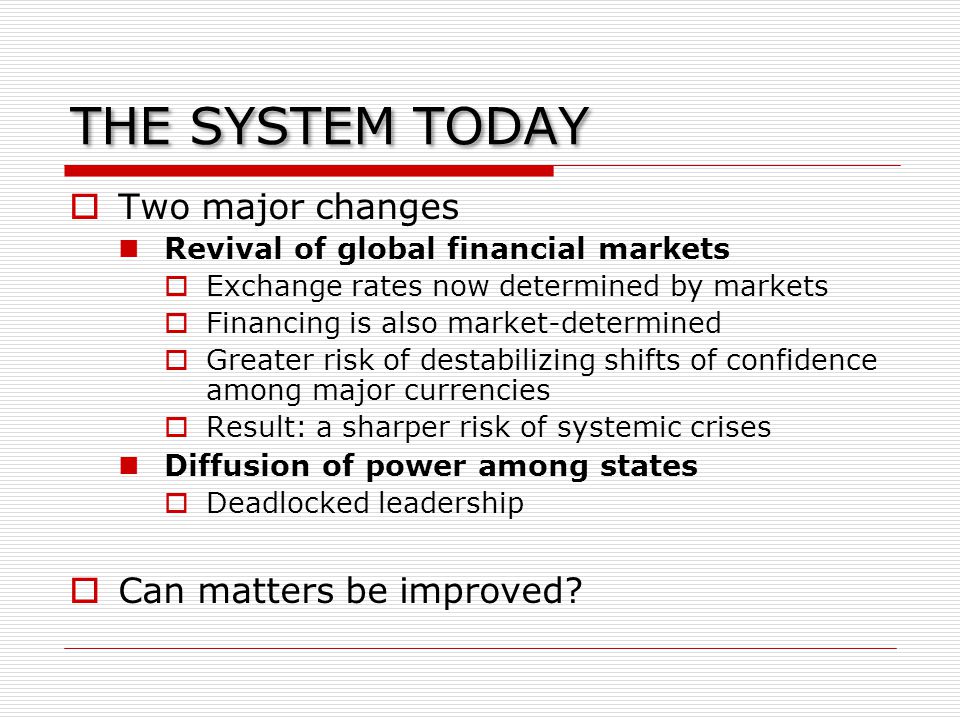 THE SYSTEM TODAY

Two major changes

Revival of global financial markets

Exchange rates now determined by markets

Financing is also market-determined

Greater risk of destabilizing shifts of confidence among major currencies

Result: a sharper risk of systemic crises

Diffusion of power among states

Deadlocked leadership

Can matters be improved?